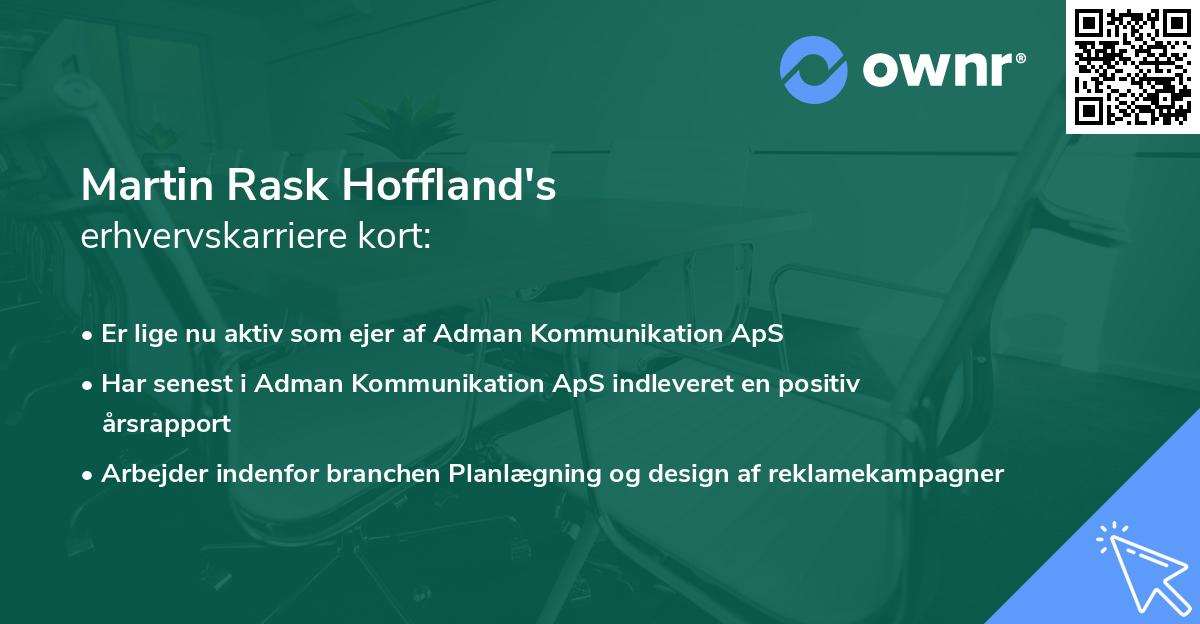 ownr®

Martin Rask Hoffland's
erhvervskarriere kort:

• Er lige nu aktiv som ejer af Adman Kommunikation ApS
• Har senest i Adman Kommunikation ApS indleveret en positiv årsrapport
• Arbejder indenfor branchen Planlægning og design af reklamekampagner